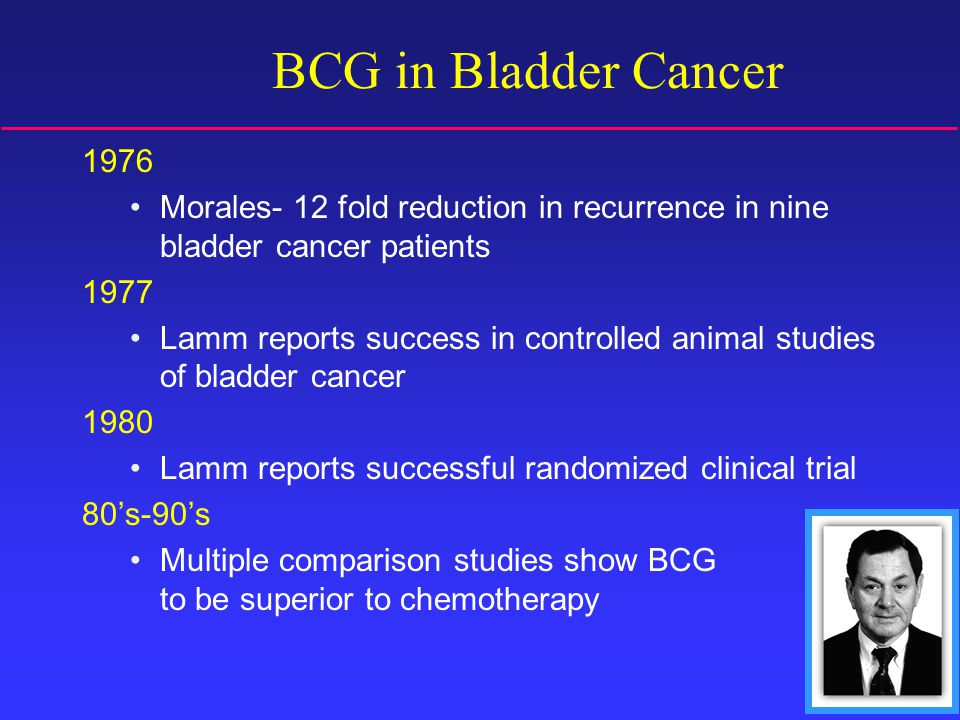 BCG in Bladder Cancer

1976

• Morales- 12 fold reduction in recurrence in nine bladder cancer patients

1977

• Lamm reports success in controlled animal studies of bladder cancer

1980

• Lamm reports successful randomized clinical trial

80’s-90’s

• Multiple comparison studies show BCG to be superior to chemotherapy